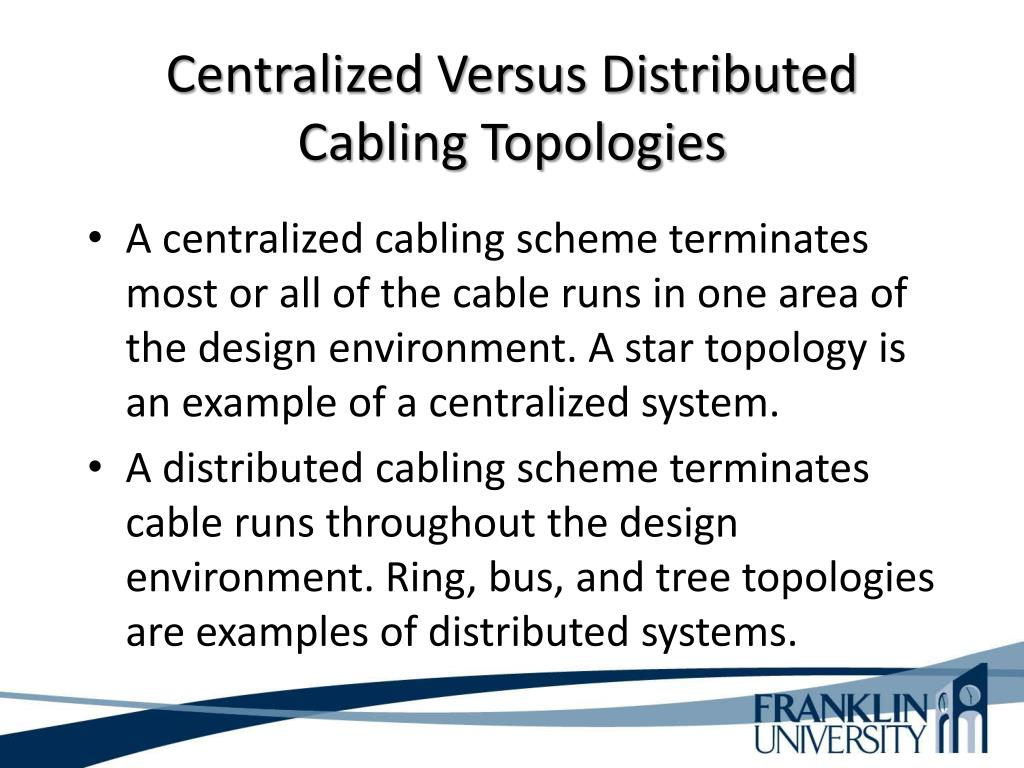 Centralized Versus Distributed Cabling Topologies

• A centralized cabling scheme terminates most or all of the cable runs in one area of the design environment. A star topology is an example of a centralized system.

• A distributed cabling scheme terminates cable runs throughout the design environment. Ring, bus, and tree topologies are examples of distributed systems.

FRANKLIN UNIVERSITY